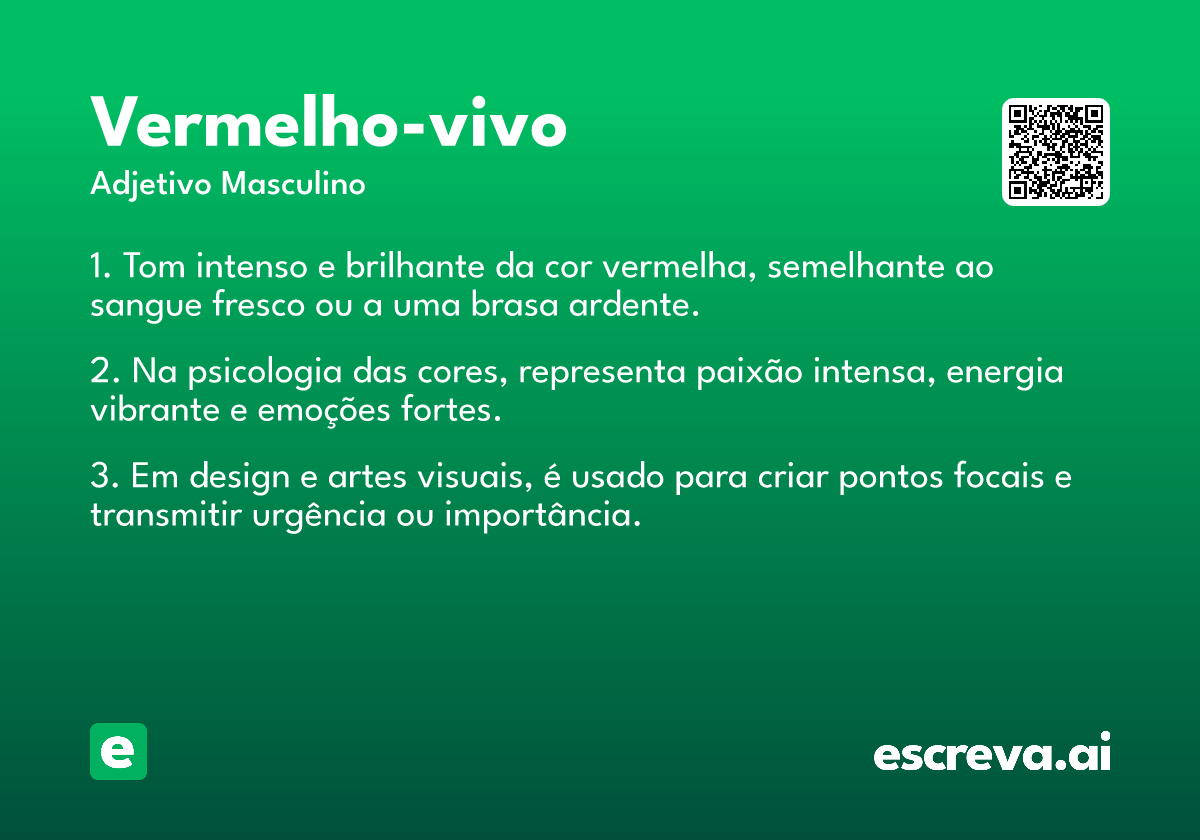 Vermelho-vivo
Adjetivo Masculino

1. Tom intenso e brilhante da cor vermelha, semelhante ao sangue fresco ou a uma brasa ardente.

2. Na psicologia das cores, representa paixão intensa, energia vibrante e emoções fortes.

3. Em design e artes visuais, é usado para criar pontos focais e transmitir urgência ou importância.

e

escreva.ai